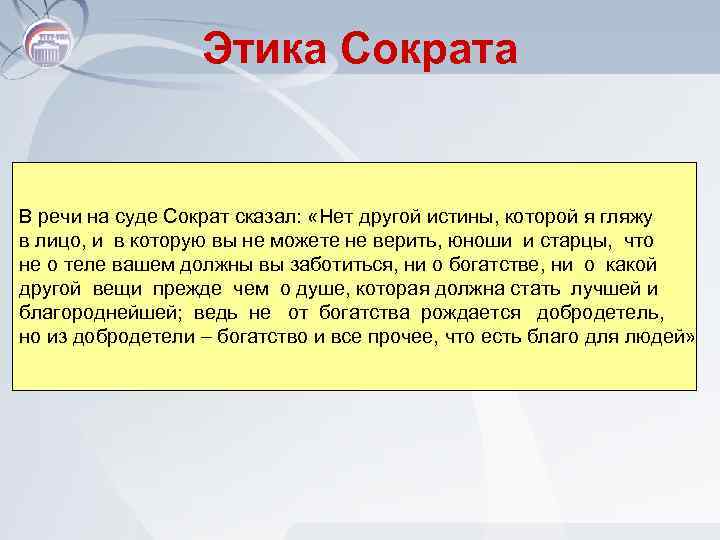 Этика Сократа

В речи на суде Сократ сказал: «Нет другой истины, которой я гляжу в лицо, и в которую вы не можете не верить, юноши и старцы, что не о теле вашем должны вы заботиться, ни о богатстве, ни о какой другой вещи прежде чем о душе, которая должна стать лучшей и благороднейшей; ведь не от богатства рождается добродетель, но из добродетели – богатство и все прочее, что есть благо для людей»